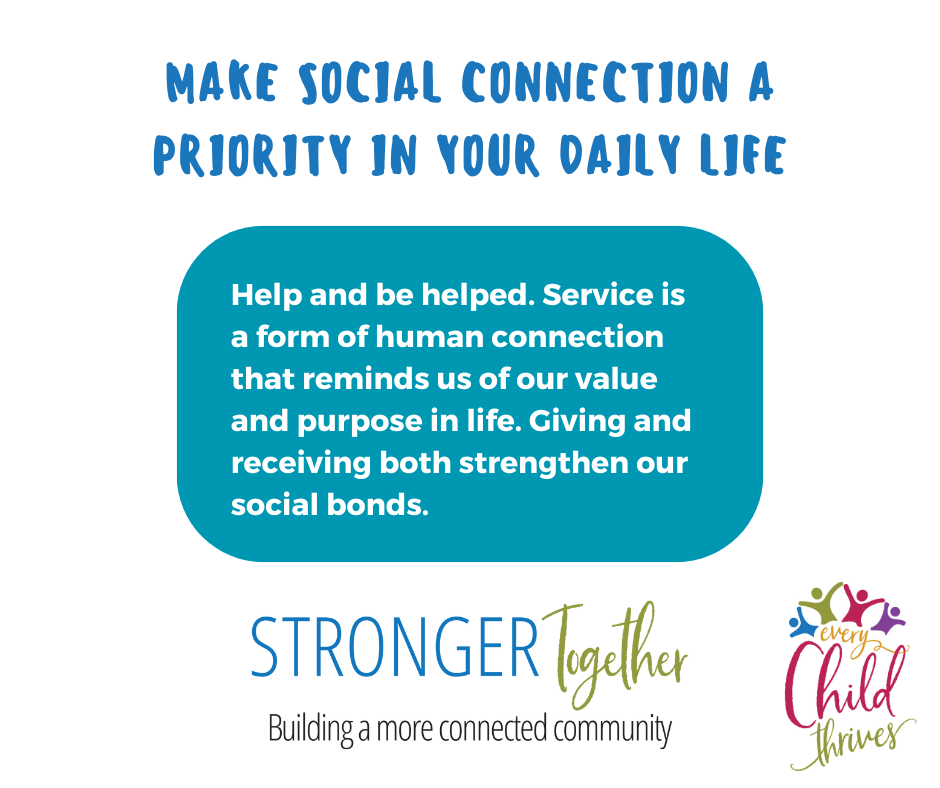 MAKE SOCIAL CONNECTION A PRIORITY IN YOUR DAILY LIFE

Help and be helped. Service is a form of human connection that reminds us of our value and purpose in life. Giving and receiving both strengthen our social bonds.

STRONGER Together

Building a more connected community

every Child thrives